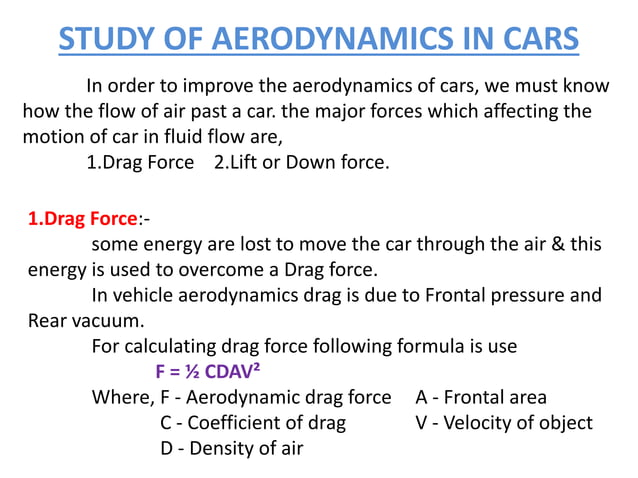 STUDY OF AERODYNAMICS IN CARS

In order to improve the aerodynamics of cars, we must know how the flow of air past a car. the major forces which affecting the motion of car in fluid flow are,

1.Drag Force 2.Lift or Down force.

1.Drag Force:-

some energy are lost to move the car through the air & this energy is used to overcome a Drag force.

In vehicle aerodynamics drag is due to Frontal pressure and Rear vacuum.

For calculating drag force following formula is use

$F = \frac{1}{2} CDAV^2$

Where, F - Aerodynamic drag force A - Frontal area
C - Coefficient of drag V - Velocity of object
D - Density of air